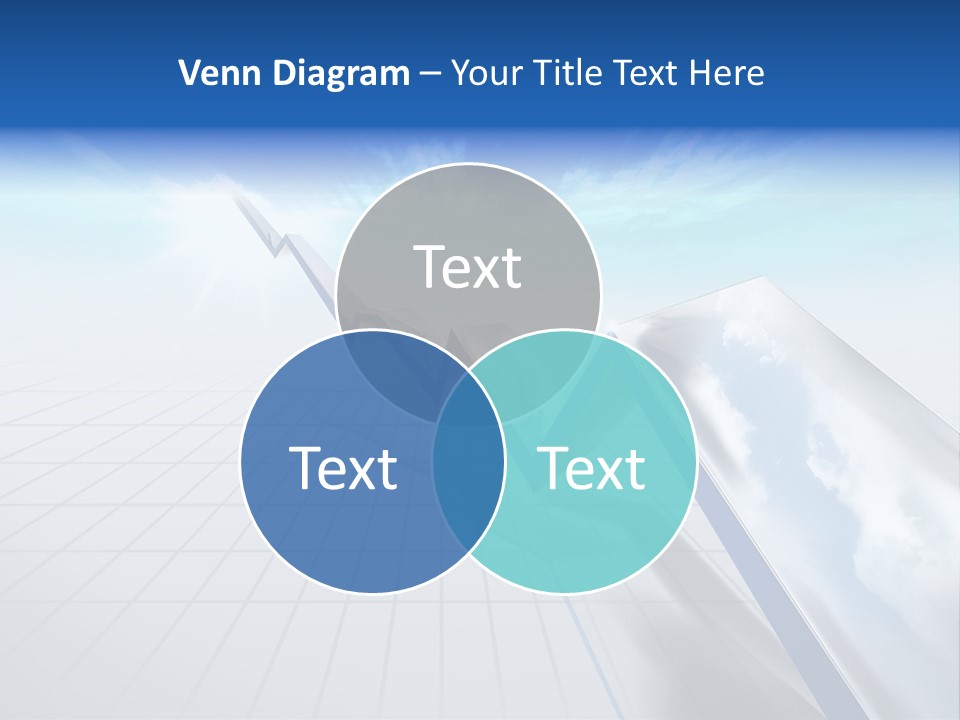 Venn Diagram – Your Title Text Here

Text

Text

Text